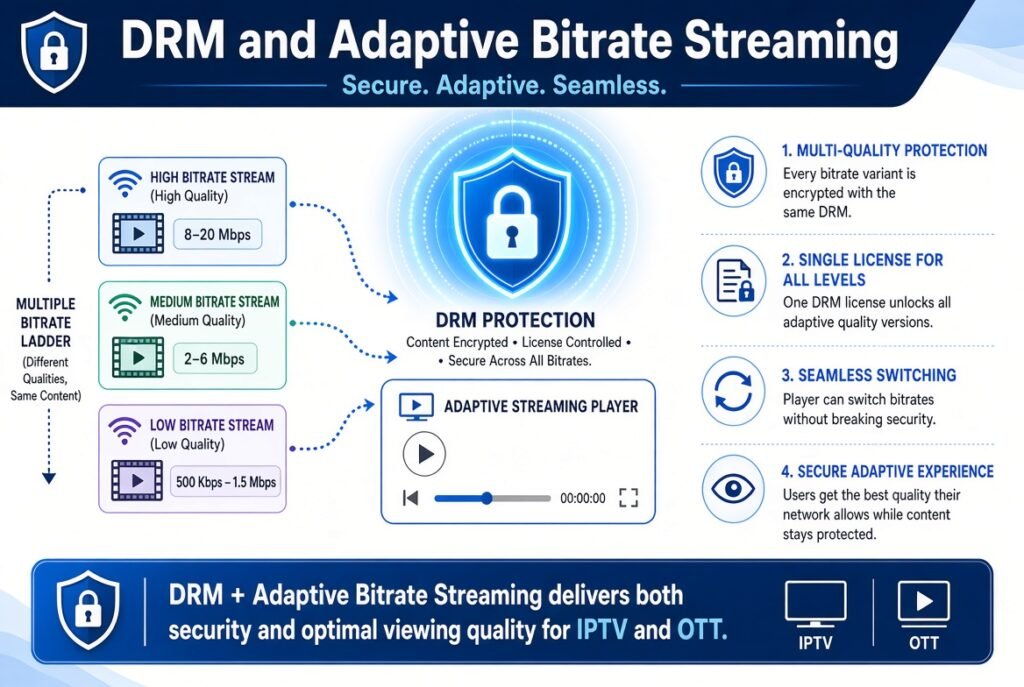 DRM and Adaptive Bitrate Streaming

Secure. Adaptive. Seamless.

MULTIPLE BITRATE LADDER
(Different Qualities, Same Content)

HIGH BITRATE STREAM
(High Quality)
8–20 Mbps

MEDIUM BITRATE STREAM
(Medium Quality)
2–6 Mbps

LOW BITRATE STREAM
(Low Quality)
500 Kbps – 1.5 Mbps

DRM PROTECTION
Content Encrypted • License Controlled • • Secure Across All Bitrates.

ADAPTIVE STREAMING PLAYER
00:00:00

1. MULTI-QUALITY PROTECTION
Every bitrate variant is encrypted with the same DRM.

2. SINGLE LICENSE FOR ALL LEVELS
One DRM license unlocks all adaptive quality versions.

3. SEAMLESS SWITCHING
Player can switch bitrates without breaking security.

4. SECURE ADAPTIVE EXPERIENCE
Users get the best quality their network allows while content stays protected.

DRM + Adaptive Bitrate Streaming delivers both security and optimal viewing quality for IPTV and OTT.

IPTV
OTT